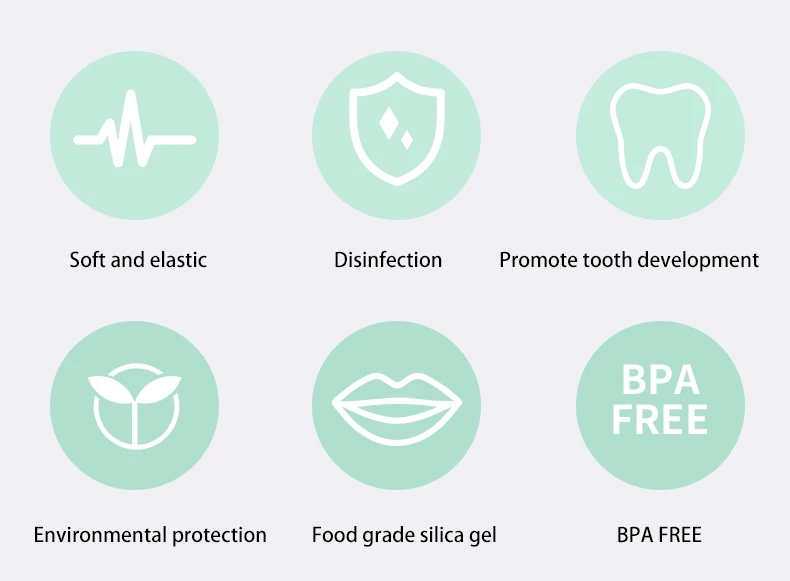 Soft and elastic

Disinfection

Promote tooth development

Environmental protection

Food grade silica gel

BPA FREE

BPA FREE